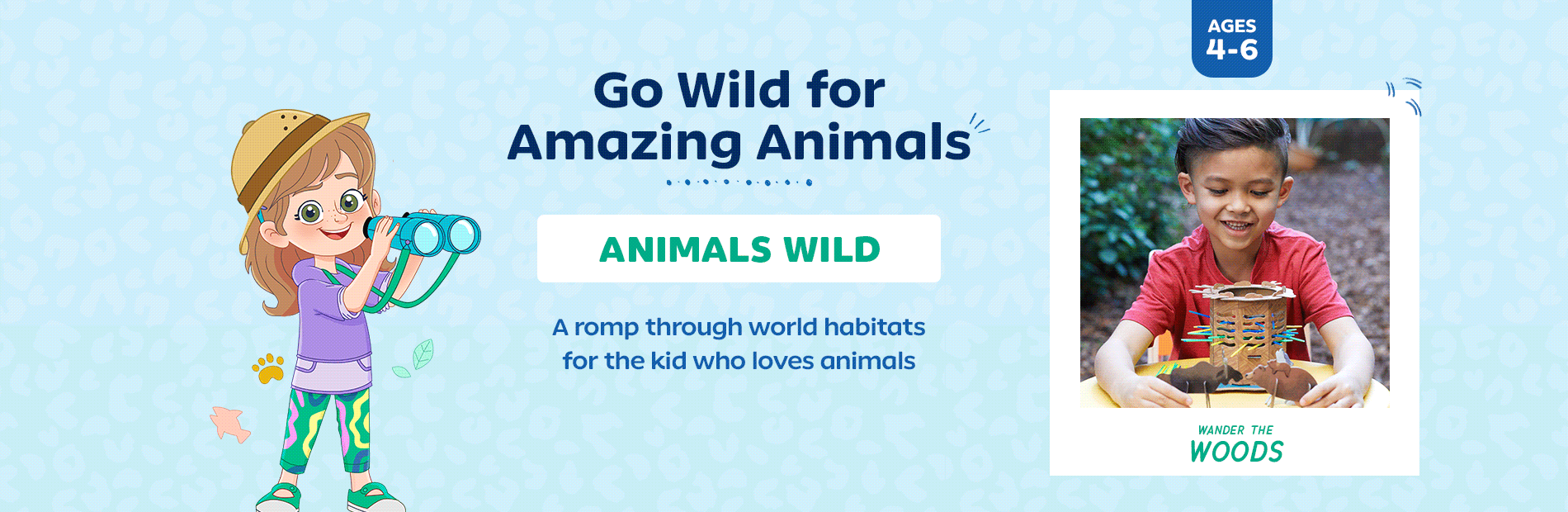 AGES
4-6

Go Wild for
Amazing Animals

ANIMALS WILD

A romp through world habitats
for the kid who loves animals

WANDER THE
WOODS